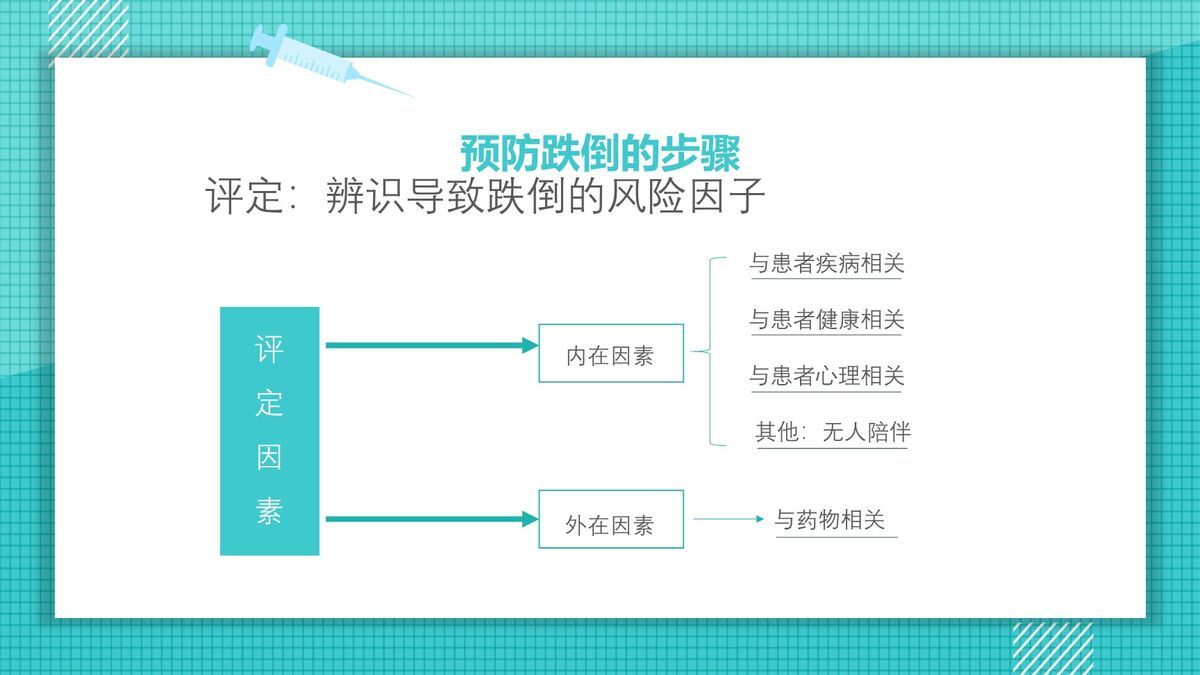 预防跌倒的步骤

评定：辨识导致跌倒的风险因子

评定因素

内在因素

与患者疾病相关

与患者健康相关

与患者心理相关

其他：无人陪伴

外在因素

与药物相关